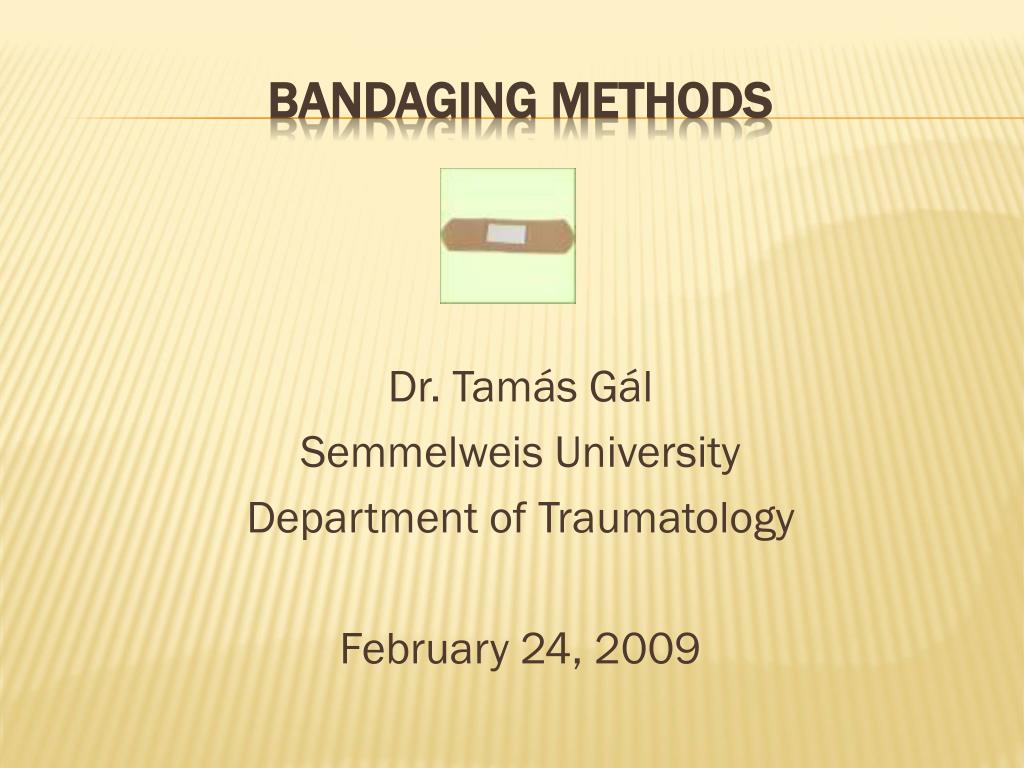 BANDAGING METHODS

Dr. Tamás Gál
Semmelweis University
Department of Traumatology

February 24, 2009